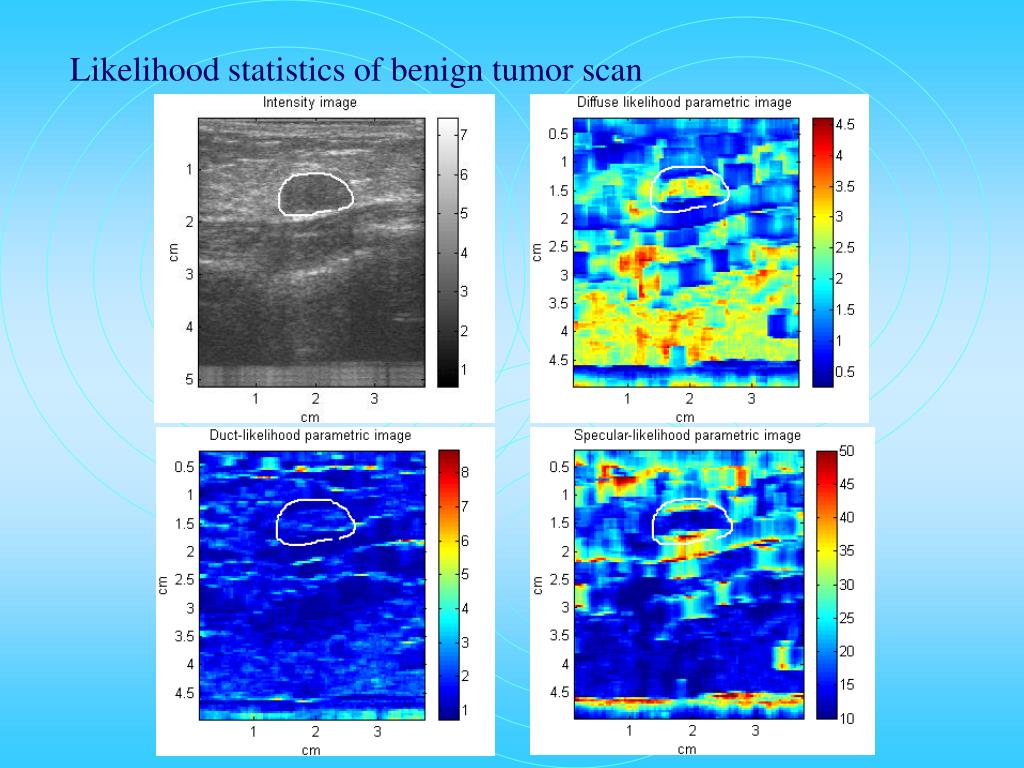 Likelihood statistics of benign tumor scan

Intensity image

1
2
3
4
5
cm

1 2 3
cm

7
6
5
4
3
2
1

Diffuse likelihood parametric image

0.5
1
1.5
2
2.5
3
3.5
4
4.5
cm

1 2 3
cm

4.5
4
3.5
3
2.5
2
1.5
1
0.5

Duct-likelihood parametric image

0.5
1
1.5
2
2.5
3
3.5
4
4.5
cm

1 2 3
cm

8
7
6
5
4
3
2
1

Specular-likelihood parametric image

0.5
1
1.5
2
2.5
3
3.5
4
4.5
cm

1 2 3
cm

50
45
40
35
30
25
20
15
10